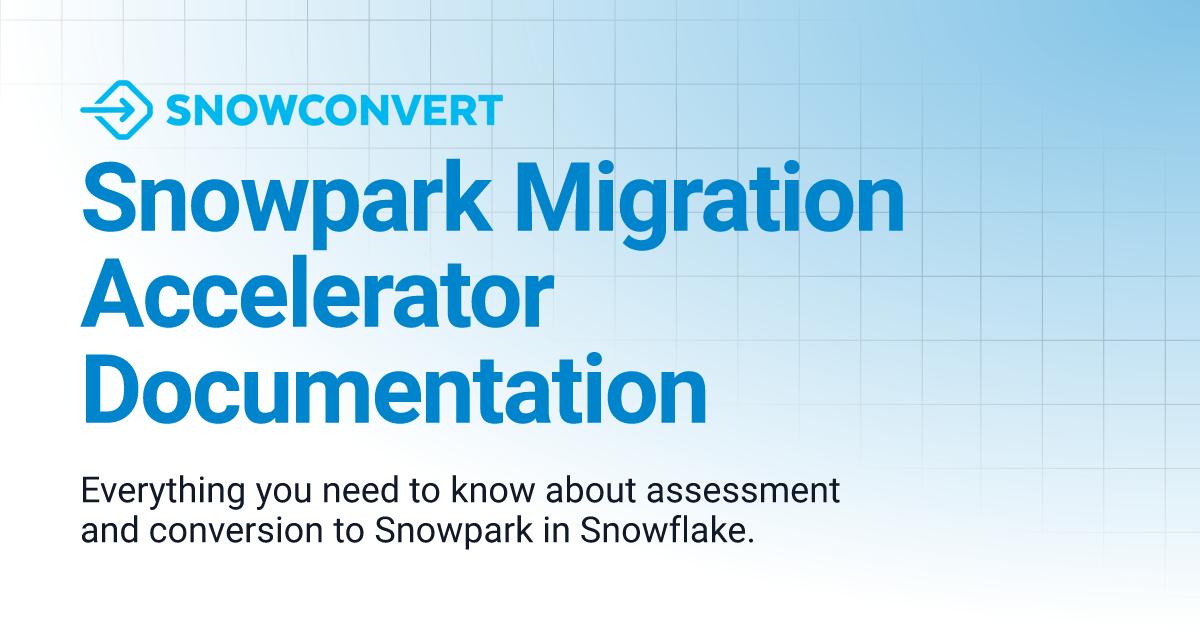 SNOWCONVERT

Snowpark Migration Accelerator Documentation

Everything you need to know about assessment and conversion to Snowpark in Snowflake.